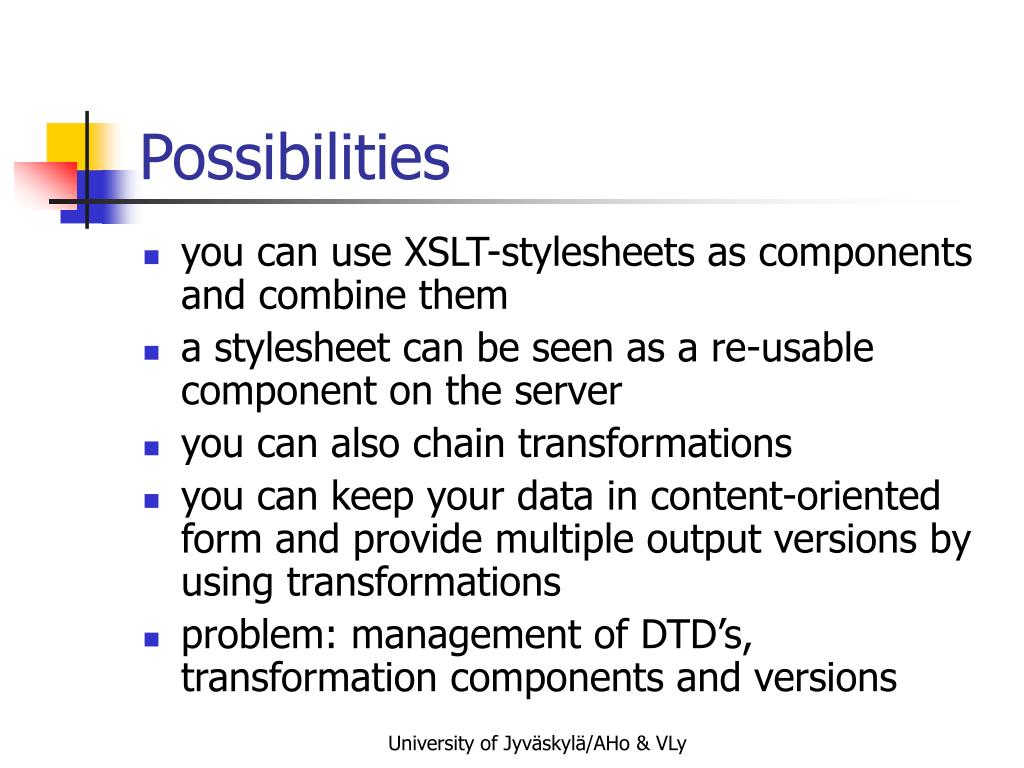 Possibilities

- you can use XSLT-stylesheets as components and combine them
- a stylesheet can be seen as a re-usable component on the server
- you can also chain transformations
- you can keep your data in content-oriented form and provide multiple output versions by using transformations
- problem: management of DTD’s, transformation components and versions

University of Jyväskylä/AHo & VLy